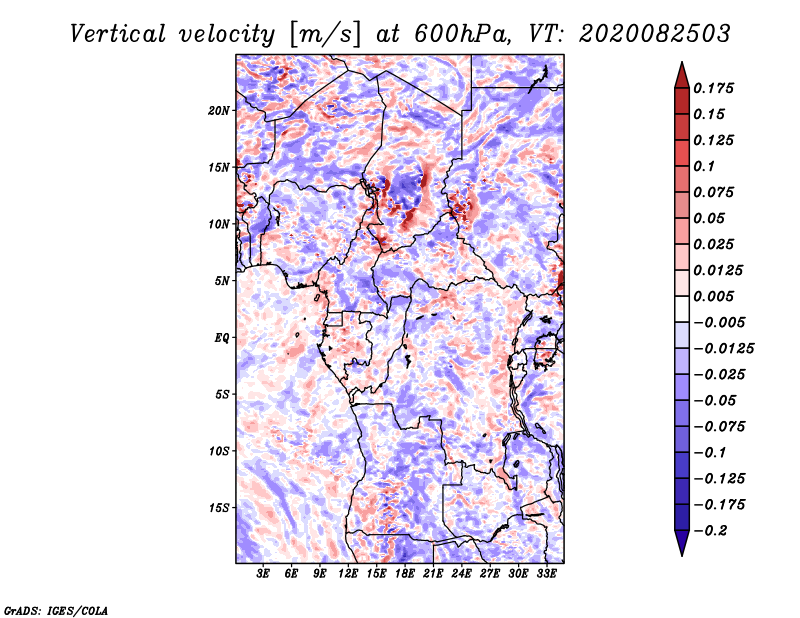 Vertical velocity [m/s] at 600hPa, VT: 2020082503

20N
15N
10N
5N
EQ
5S
10S
15S

3E 6E 9E 12E 15E 18E 21E 24E 27E 30E 33E

0.175
0.15
0.125
0.1
0.075
0.05
0.025
0.0125
0.005
−0.005
−0.0125
−0.025
−0.05
−0.075
−0.1
−0.125
−0.175
−0.2

GrADS: IGES/COLA